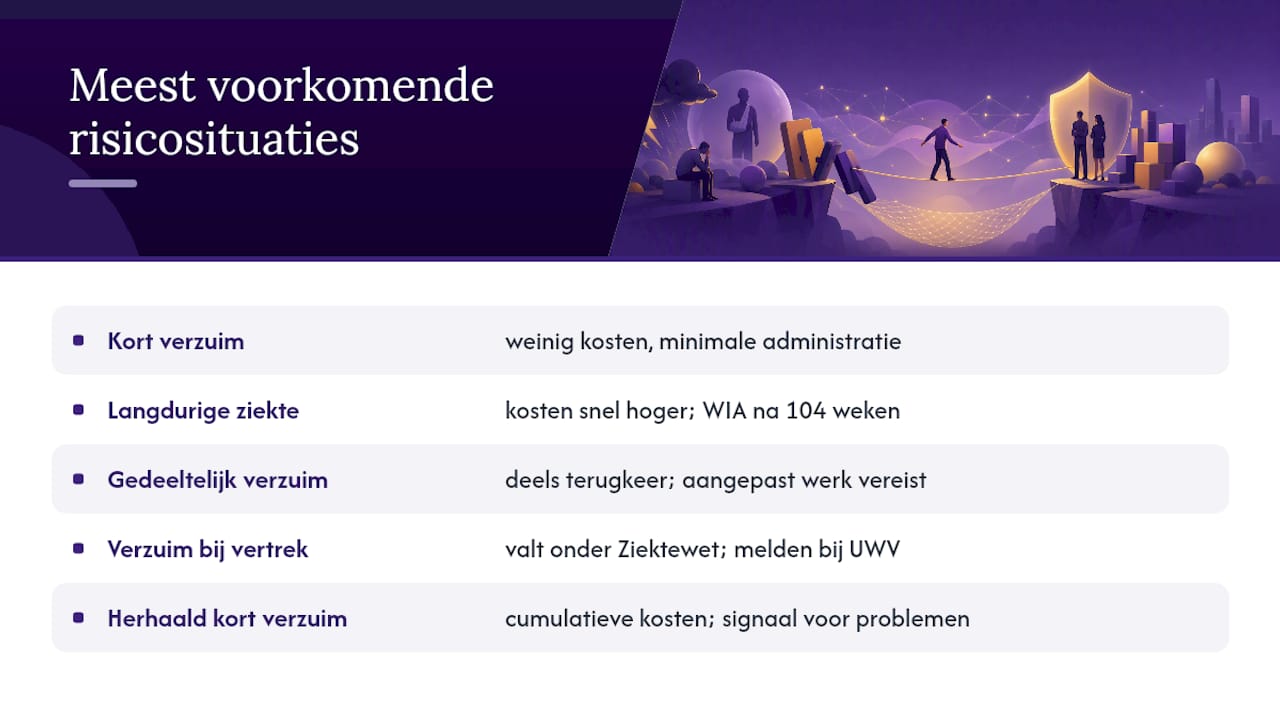 Meest voorkomende risicosituaties

| | |
|---|---|
| Kort verzuim | weinig kosten, minimale administratie |
| Langdurige ziekte | kosten snel hoger; WIA na 104 weken |
| Gedeeltelijk verzuim | deels terugkeer; aangepast werk vereist |
| Verzuim bij vertrek | valt onder Ziektewet; melden bij UWV |
| Herhaald kort verzuim | cumulatieve kosten; signaal voor problemen |